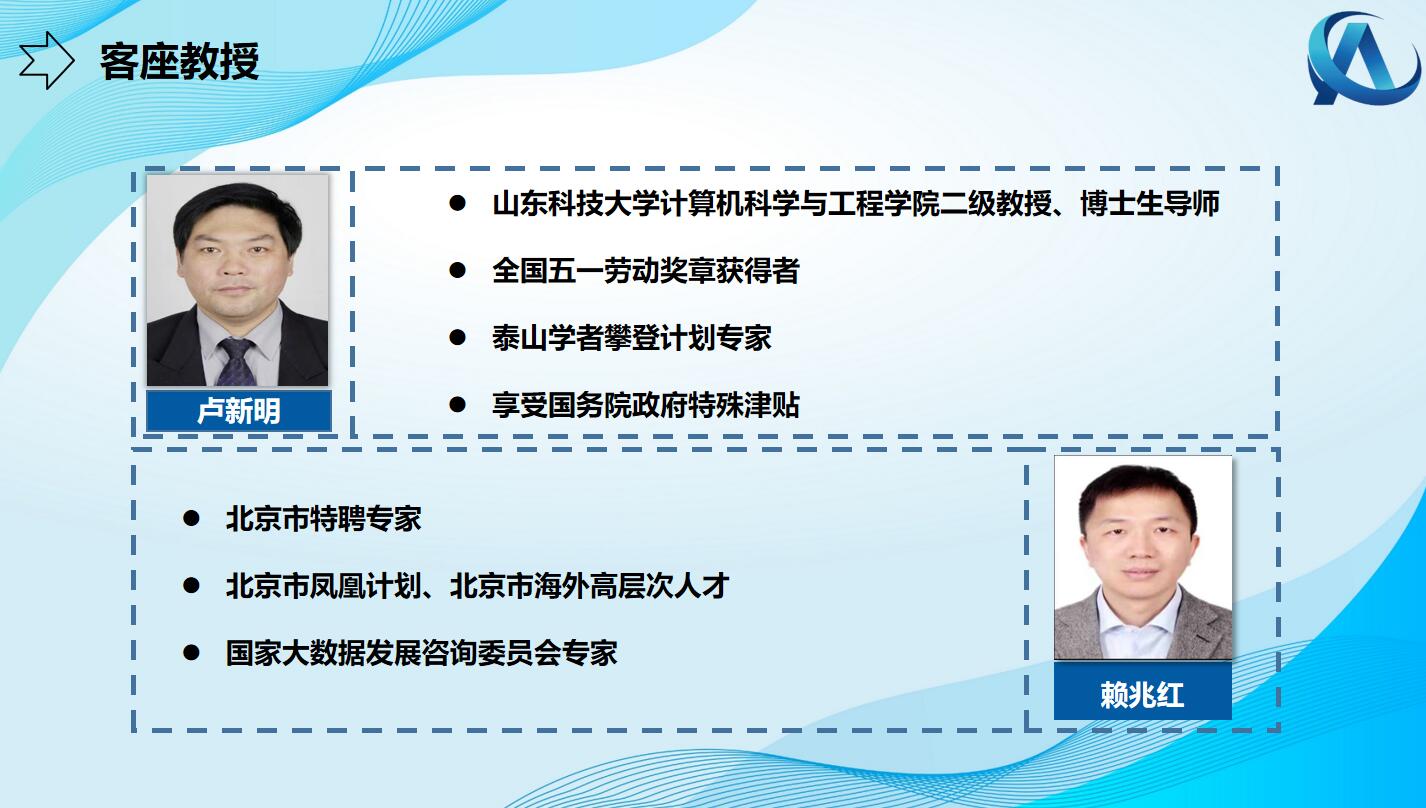 客座教授

卢新明

● 山东科技大学计算机科学与工程学院二级教授、博士生导师

● 全国五一劳动奖章获得者

● 泰山学者攀登计划专家

● 享受国务院政府特殊津贴

● 北京市特聘专家

● 北京市凤凰计划、北京市海外高层次人才

● 国家大数据发展咨询委员会专家

赖兆红